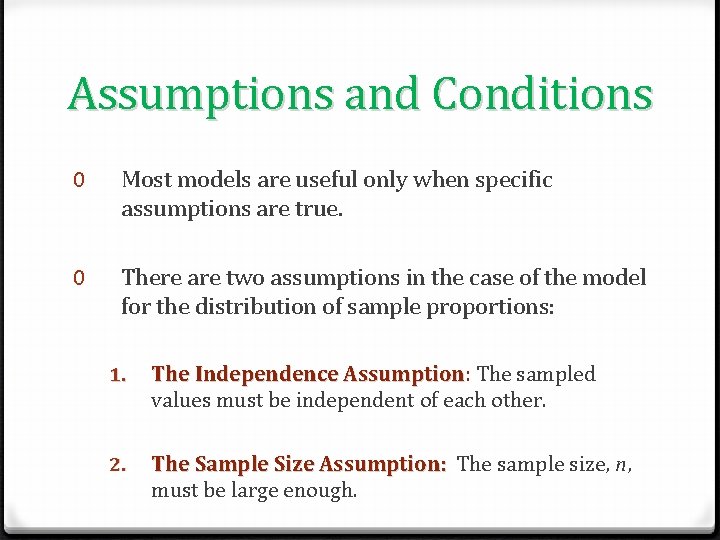 Assumptions and Conditions

0 Most models are useful only when specific assumptions are true.

0 There are two assumptions in the case of the model for the distribution of sample proportions:

1. The Independence Assumption: The sampled values must be independent of each other.

2. The Sample Size Assumption: The sample size, $n$, must be large enough.